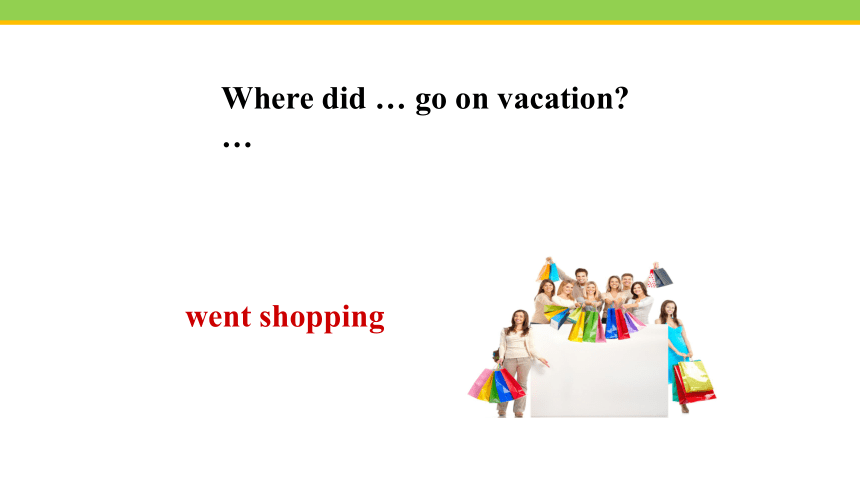 Where did … go on vacation?
…

went shopping